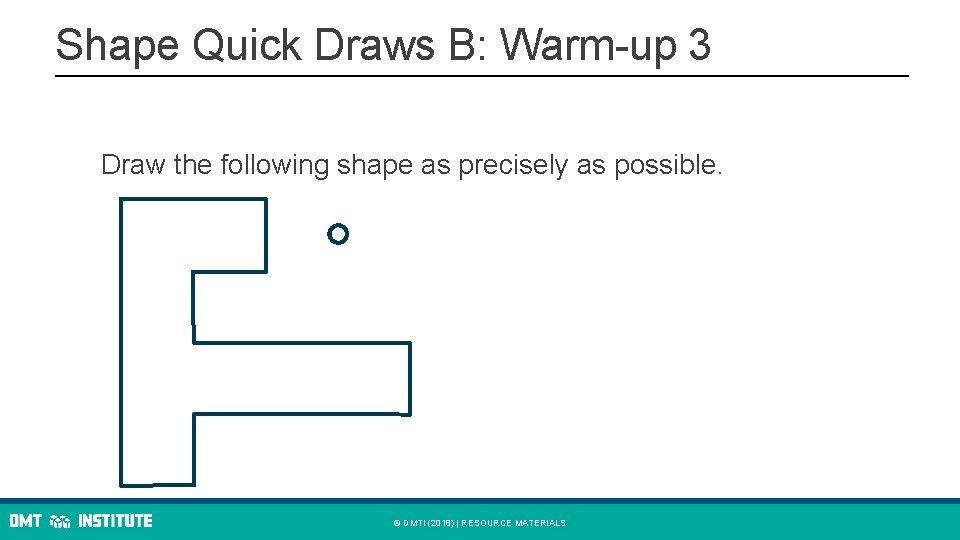 Shape Quick Draws B: Warm-up 3

Draw the following shape as precisely as possible.

DMT INSTITUTE

© DMTI (2018) | RESOURCE MATERIALS